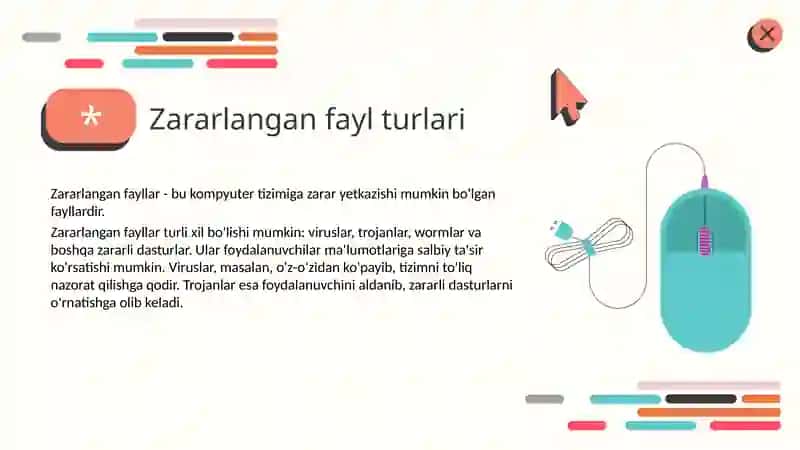 *

Zararlangan fayl turlari

Zararlangan fayllar - bu kompyuter tizimiga zarar yetkazishi mumkin bo'lgan fayllardir.

Zararlangan fayllar turli xil bo'lishi mumkin: viruslar, trojanlar, wormlar va boshqa zararli dasturlar. Ular foydalanuvchilar ma'lumotlariga salbiy ta'sir ko'rsatishi mumkin. Viruslar, masalan, o'z-o'zidan ko'payib, tizimni to'liq nazorat qilishga qodir. Trojanlar esa foydalanuvchini aldanib, zararli dasturlarni o'rnatishga olib keladi.